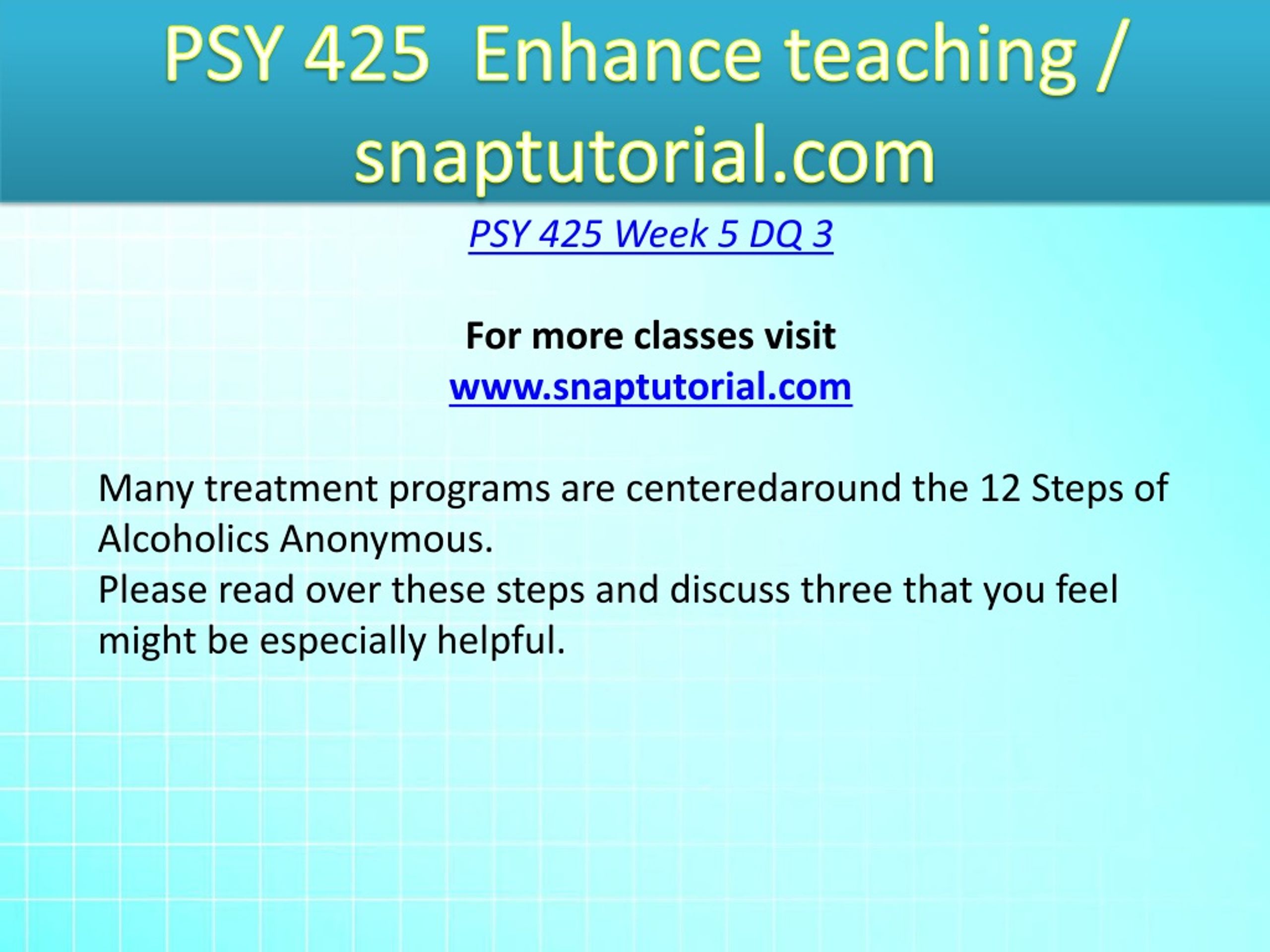 PSY 425 Enhance teaching / snaptutorial.com

PSY 425 Week 5 DQ 3

For more classes visit
www.snaptutorial.com

Many treatment programs are centeredaround the 12 Steps of Alcoholics Anonymous.
Please read over these steps and discuss three that you feel might be especially helpful.